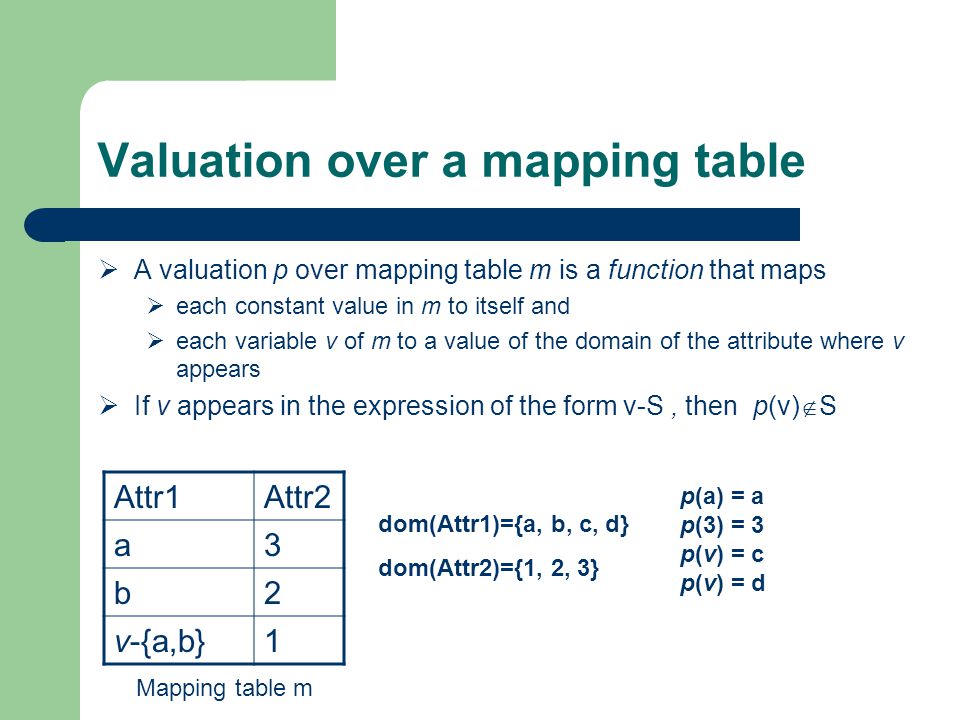 Valuation over a mapping table

➢ A valuation p over mapping table m is a function that maps
➢ each constant value in m to itself and
➢ each variable v of m to a value of the domain of the attribute where v appears
➢ If v appears in the expression of the form v-S , then p(v)$\notin$S

| Attr1 | Attr2 |
|---|---|
| a | 3 |
| b | 2 |
| v-{a,b} | 1 |

Mapping table m

dom(Attr1)={a, b, c, d}

dom(Attr2)={1, 2, 3}

p(a) = a
p(3) = 3
p(v) = c
p(v) = d